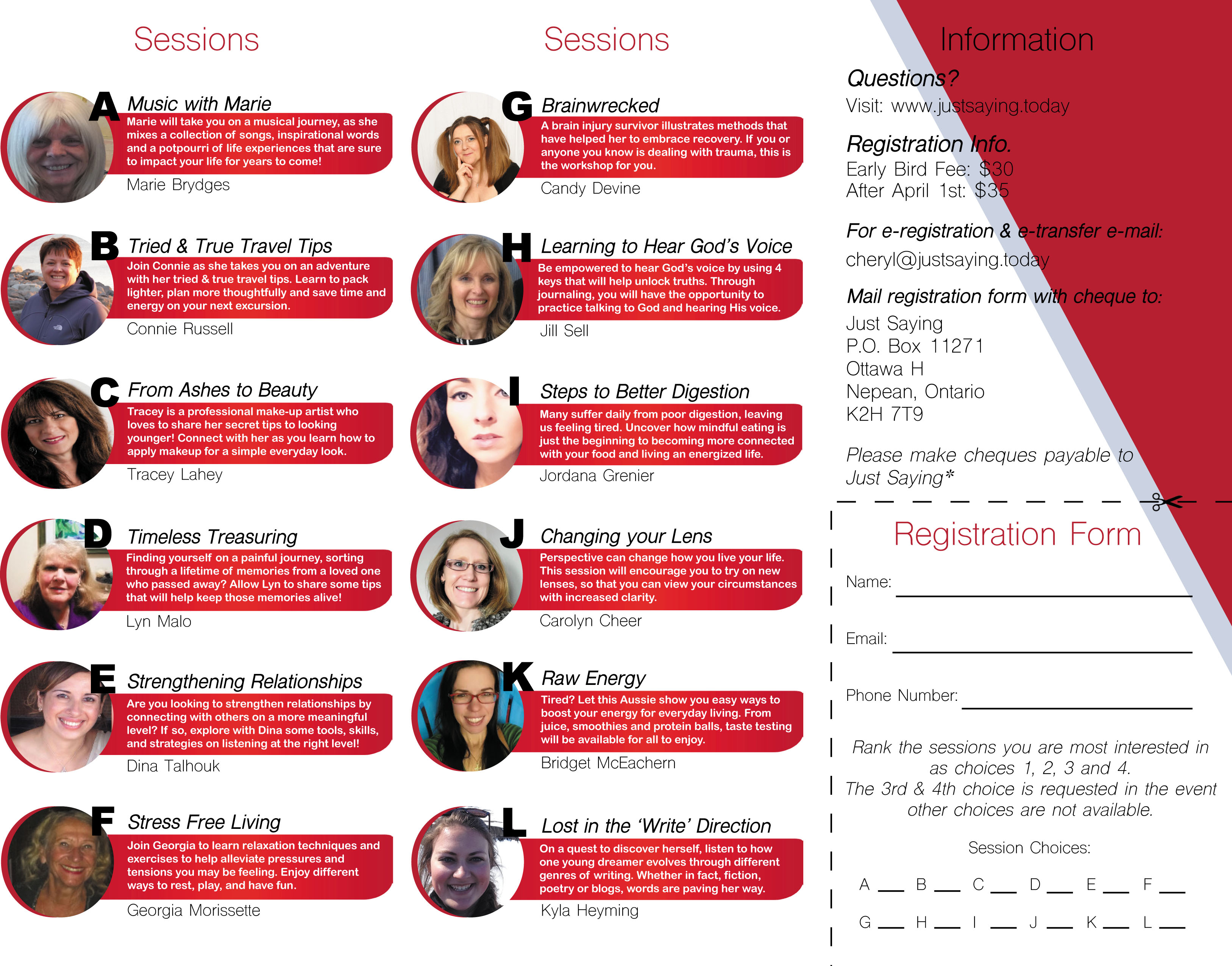 Sessions

A Music with Marie
Marie will take you on a musical journey, as she mixes a collection of songs, inspirational words and a potpourri of life experiences that are sure to impact your life for years to come!
Marie Brydges

B Tried & True Travel Tips
Join Connie as she takes you on an adventure with her tried & true travel tips. Learn to pack lighter, plan more thoughtfully and save time and energy on your next excursion.
Connie Russell

C From Ashes to Beauty
Tracey is a professional make-up artist who loves to share her secret tips to looking younger! Connect with her as you learn how to apply makeup for a simple everyday look.
Tracey Lahey

D Timeless Treasuring
Finding yourself on a painful journey, sorting through a lifetime of memories from a loved one who passed away? Allow Lyn to share some tips that will help keep those memories alive!
Lyn Malo

E Strengthening Relationships
Are you looking to strengthen relationships by connecting with others on a more meaningful level? If so, explore with Dina some tools, skills, and strategies on listening at the right level!
Dina Talhouk

F Stress Free Living
Join Georgia to learn relaxation techniques and exercises to help alleviate pressures and tensions you may be feeling. Enjoy different ways to rest, play, and have fun.
Georgia Morissette

Sessions

G Brainwrecked
A brain injury survivor illustrates methods that have helped her to embrace recovery. If you or anyone you know is dealing with trauma, this is the workshop for you.
Candy Devine

H Learning to Hear God's Voice
Be empowered to hear God's voice by using 4 keys that will help unlock truths. Through journaling, you will have the opportunity to practice talking to God and hearing His voice.
Jill Sell

I Steps to Better Digestion
Many suffer daily from poor digestion, leaving us feeling tired. Uncover how mindful eating is just the beginning to becoming more connected with your food and living an energized life.
Jordana Grenier

J Changing your Lens
Perspective can change how you live your life. This session will encourage you to try on new lenses, so that you can view your circumstances with increased clarity.
Carolyn Cheer

K Raw Energy
Tired? Let this Aussie show you easy ways to boost your energy for everyday living. From juice, smoothies and protein balls, taste testing will be available for all to enjoy.
Bridget McEachern

L Lost in the 'Write' Direction
On a quest to discover herself, listen to how one young dreamer evolves through different genres of writing. Whether in fact, fiction, poetry or blogs, words are paving her way.
Kyla Heyming

Information

Questions?
Visit: www.justsaying.today

Registration Info.
Early Bird Fee: $30
After April 1st: $35

For e-registration & e-transfer e-mail:
cheryl@justsaying.today

Mail registration form with cheque to:
Just Saying
P.O. Box 11271
Ottawa H
Nepean, Ontario
K2H 7T9

Please make cheques payable to Just Saying*

Registration Form

Name:

Email:

Phone Number:

Rank the sessions you are most interested in as choices 1, 2, 3 and 4.
The 3rd & 4th choice is requested in the event other choices are not available.

Session Choices:

A ___ B ___ C ___ D ___ E ___ F ___

G ___ H ___ I ___ J ___ K ___ L ___